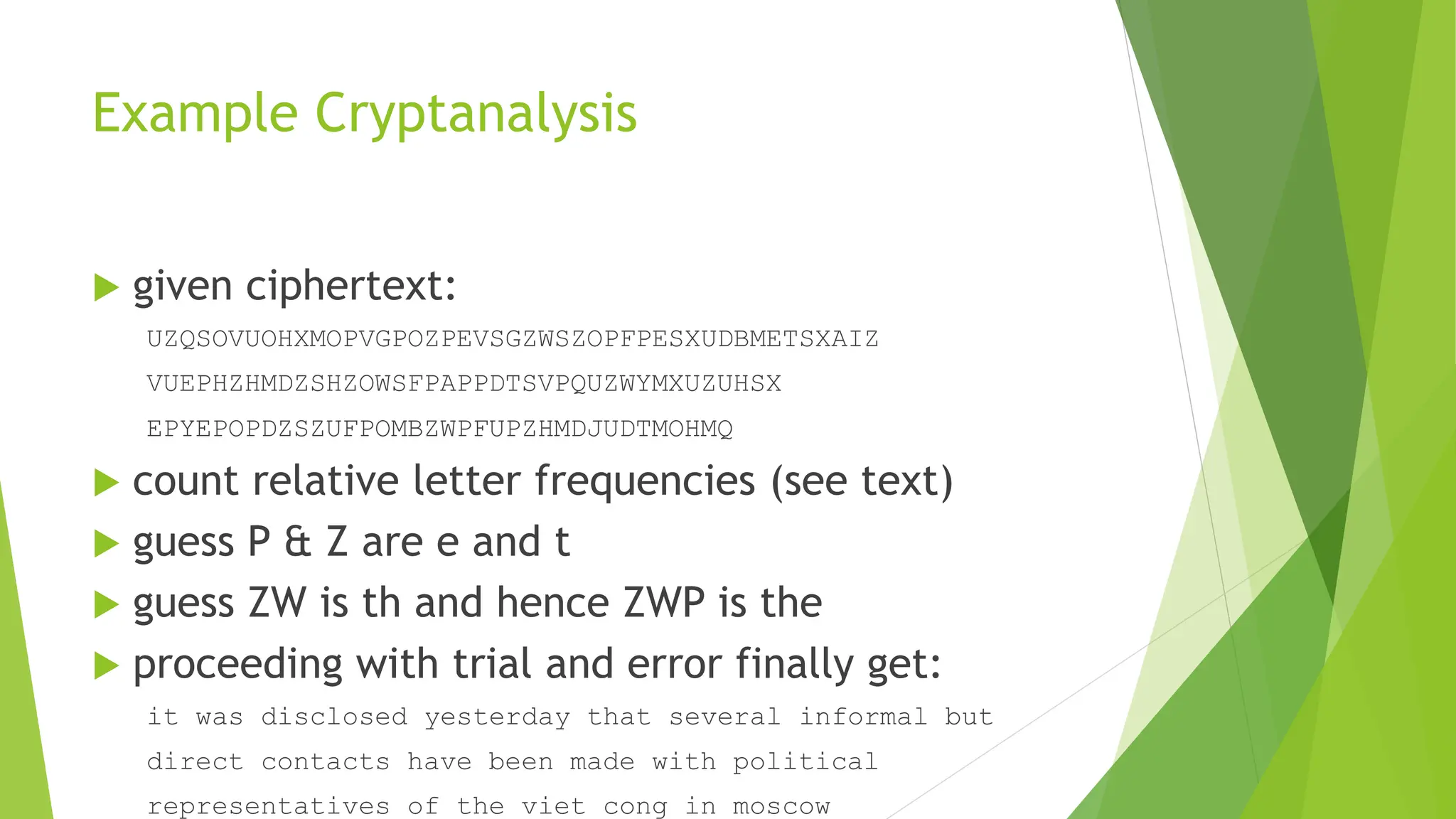 Example Cryptanalysis

given ciphertext:

UZQSOVUOHXMOPVGPOZPEVSGZWSZOPFPESXUDBMETSXAIZ
VUEPHZHMDZSHZOWSFPAPPDTSVPQUZWYMXUZUHSX
EPYEPOPDZSZUFPOMBZWPFUPZHMDJUDTMOHMQ

count relative letter frequencies (see text)

guess P & Z are e and t

guess ZW is th and hence ZWP is the

proceeding with trial and error finally get:

it was disclosed yesterday that several informal but
direct contacts have been made with political
representatives of the viet cong in moscow